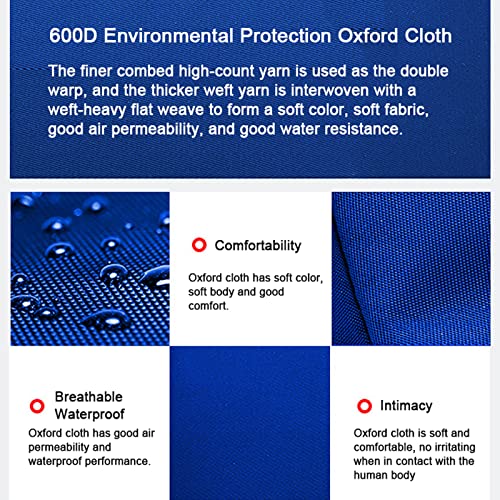 600D Environmental Protection Oxford Cloth

The finer combed high-count yarn is used as the double warp, and the thicker weft yarn is interwoven with a weft-heavy flat weave to form a soft color, soft fabric, good air permeability, and good water resistance.

Comfortability

Oxford cloth has soft color, soft body and good comfort.

Breathable Waterproof

Oxford cloth has good air permeability and waterproof performance.

Intimacy

Oxford cloth is soft and comfortable, no irritating when in contact with the human body